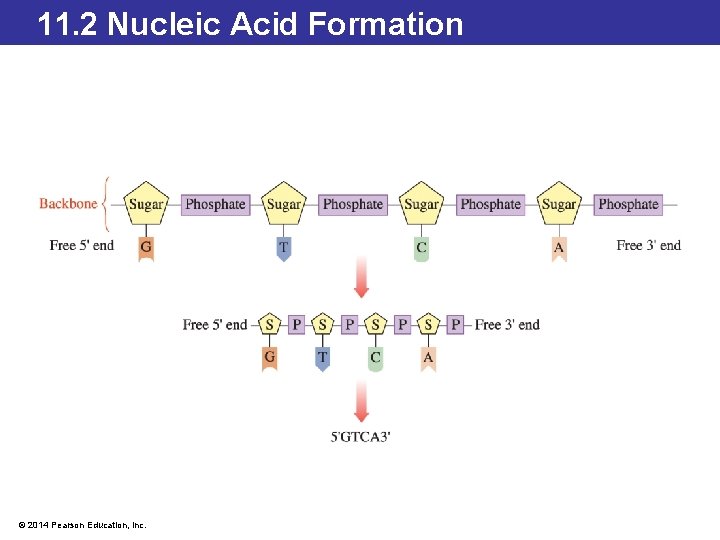 11.2 Nucleic Acid Formation

Backbone

Sugar Phosphate Sugar Phosphate Sugar Phosphate Sugar Phosphate

Free 5' end G T C A Free 3' end

Free 5' end S P S P S P S P Free 3' end

G T C A

5'GTCA3'

© 2014 Pearson Education, Inc.